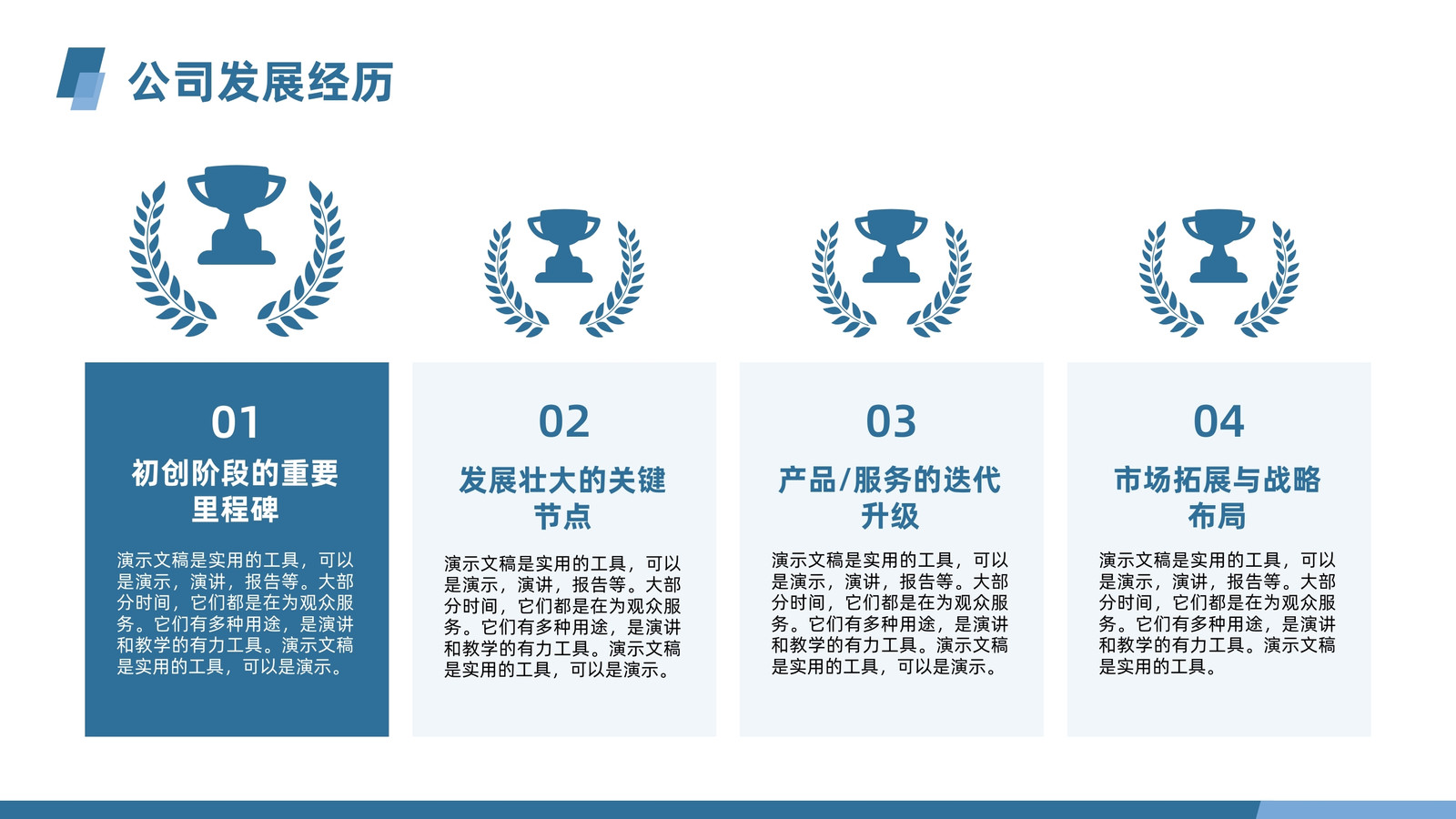 公司发展经历

01
初创阶段的重要里程碑
演示文稿是实用的工具，可以是演示，演讲，报告等。大部分时间，它们都是在为观众服务。它们有多种用途，是演讲和教学的有力工具。演示文稿是实用的工具，可以是演示。

02
发展壮大的关键节点
演示文稿是实用的工具，可以是演示，演讲，报告等。大部分时间，它们都是在为观众服务。它们有多种用途，是演讲和教学的有力工具。演示文稿是实用的工具，可以是演示。

03
产品/服务的迭代升级
演示文稿是实用的工具，可以是演示，演讲，报告等。大部分时间，它们都是在为观众服务。它们有多种用途，是演讲和教学的有力工具。演示文稿是实用的工具，可以是演示。

04
市场拓展与战略布局
演示文稿是实用的工具，可以是演示，演讲，报告等。大部分时间，它们都是在为观众服务。它们有多种用途，是演讲和教学的有力工具。演示文稿是实用的工具。